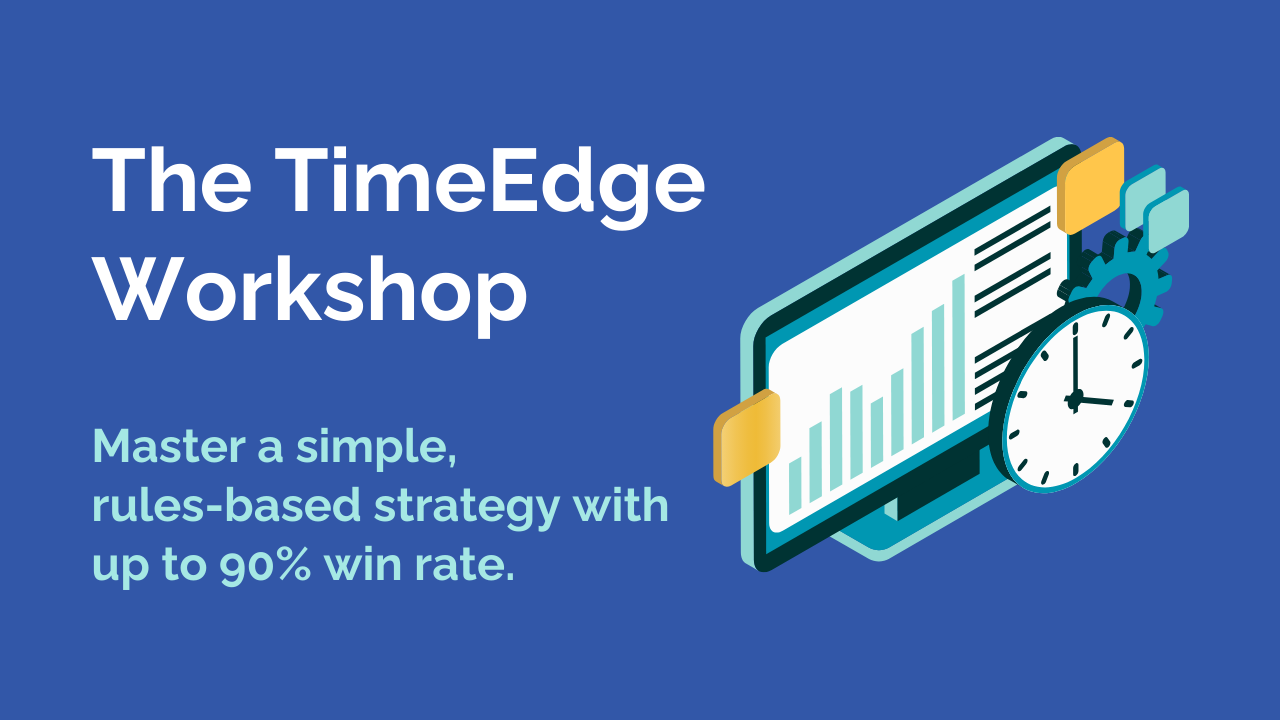 The TimeEdge Workshop

Master a simple, rules-based strategy with up to 90% win rate.